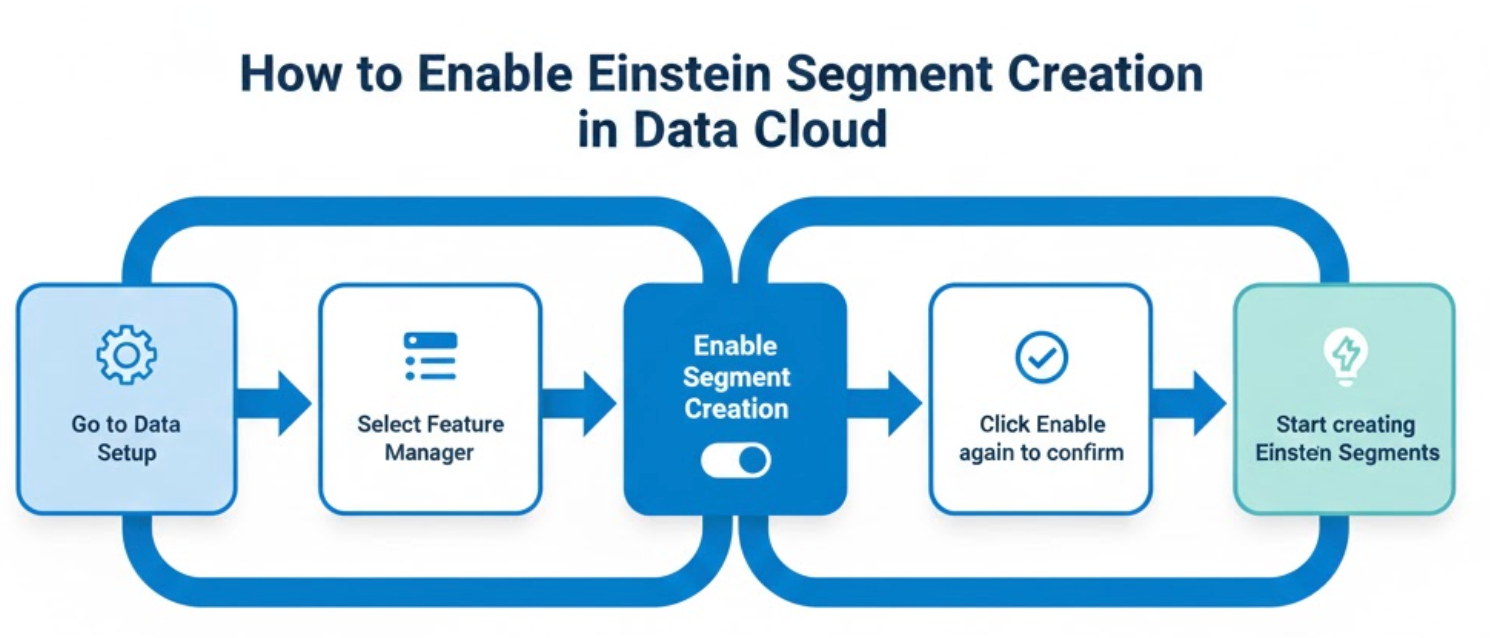 How to Enable Einstein Segment Creation in Data Cloud

Go to Data Setup

Select Feature Manager

Enable Segment Creation

Click Enable again to confirm

Start creating Einsten Segments